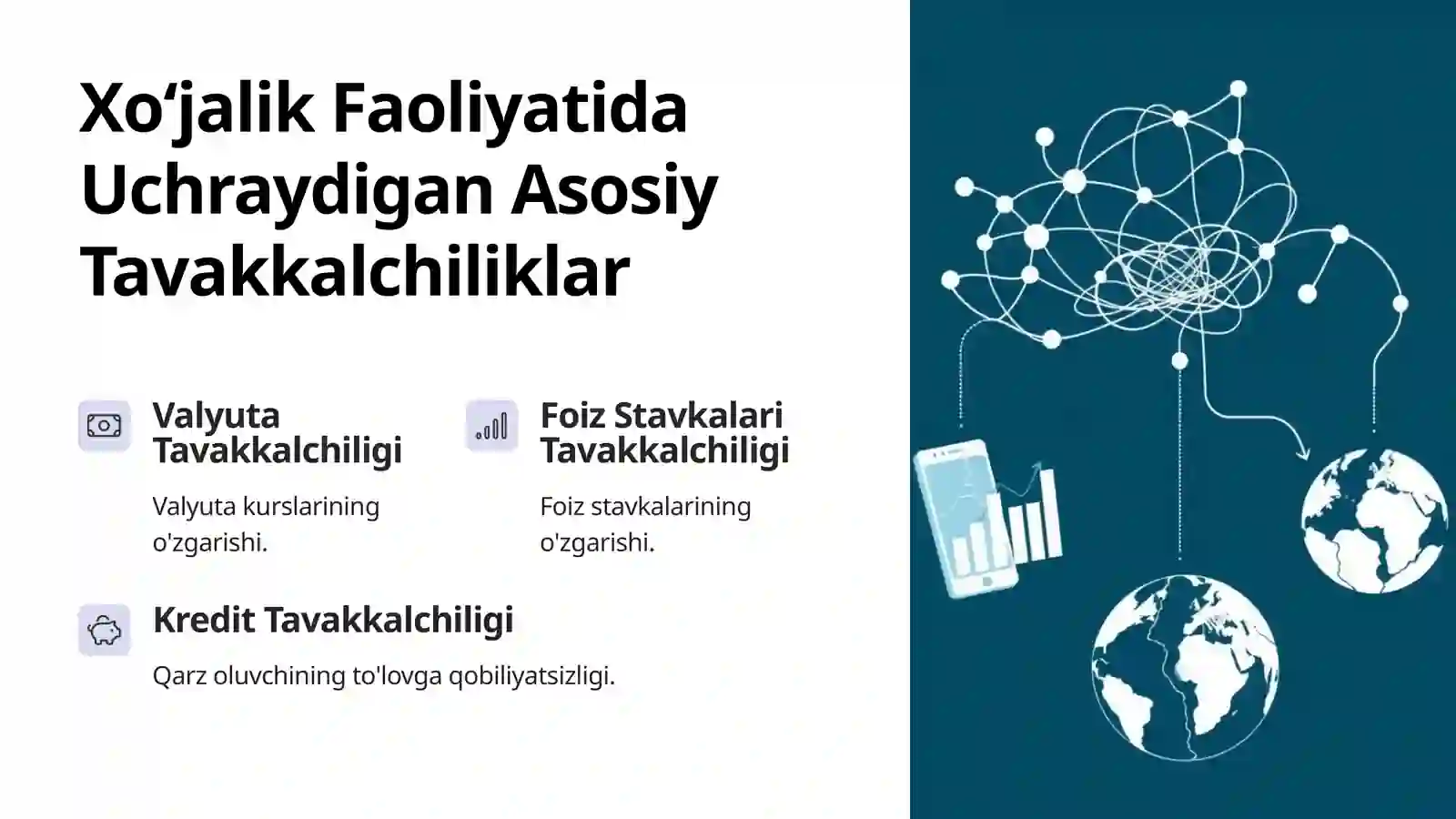 Xo‘jalik Faoliyatida Uchraydigan Asosiy Tavakkalchiliklar

Valyuta Tavakkalchiligi

Valyuta kurslarining o'zgarishi.

Foiz Stavkalari Tavakkalchiligi

Foiz stavkalarining o'zgarishi.

Kredit Tavakkalchiligi

Qarz oluvchining to'lovga qobiliyatsizligi.